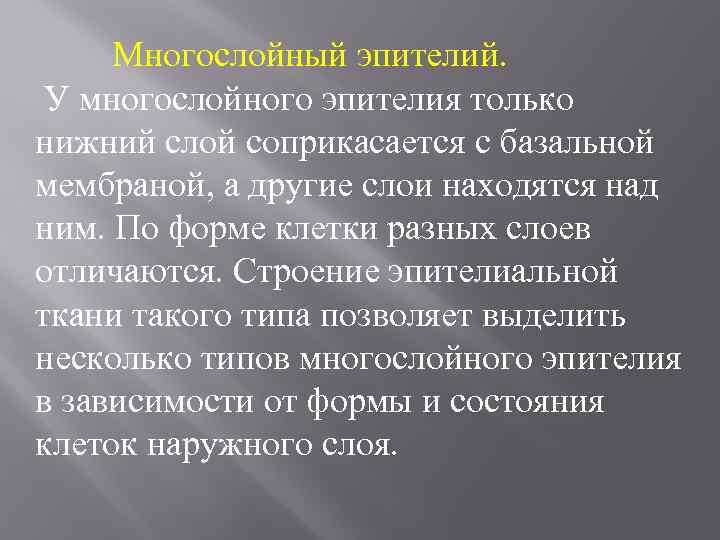 Многослойный эпителий.

У многослойного эпителия только нижний слой соприкасается с базальной мембраной, а другие слои находятся над ним. По форме клетки разных слоев отличаются. Строение эпителиальной ткани такого типа позволяет выделить несколько типов многослойного эпителия в зависимости от формы и состояния клеток наружного слоя.